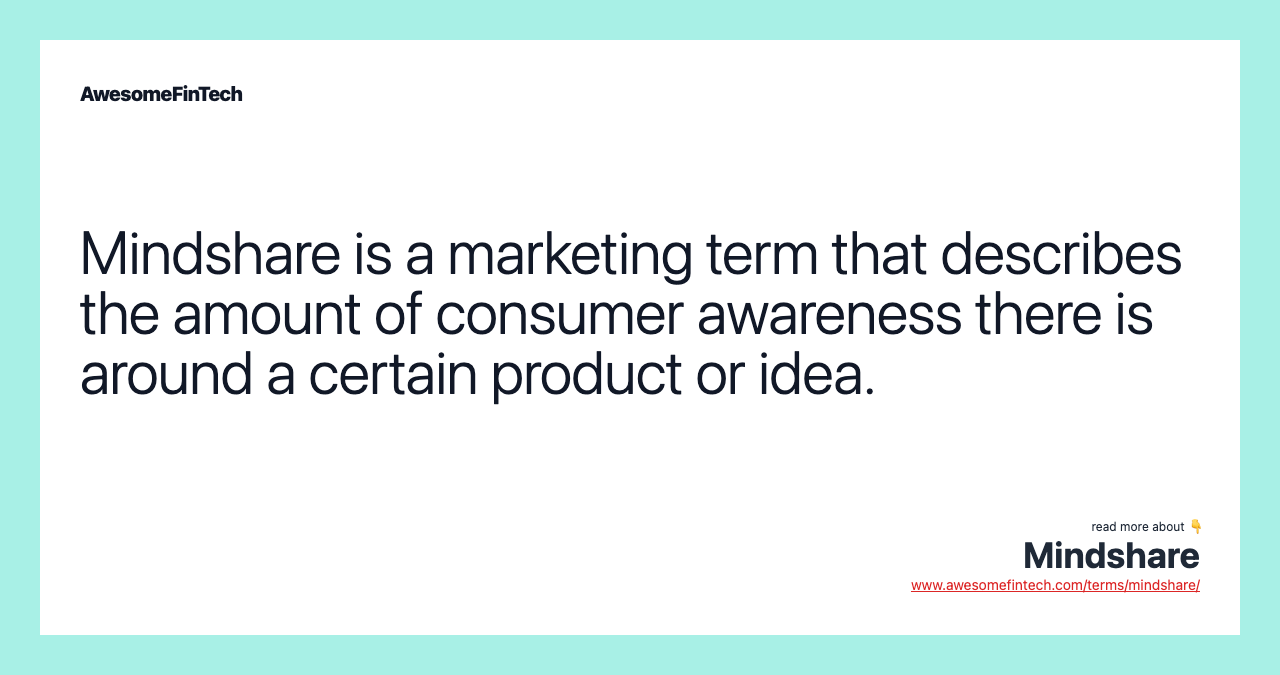 AwesomeFinTech

Mindshare is a marketing term that describes the amount of consumer awareness there is around a certain product or idea.

read more about 👇
Mindshare
www.awesomefintech.com/terms/mindshare/